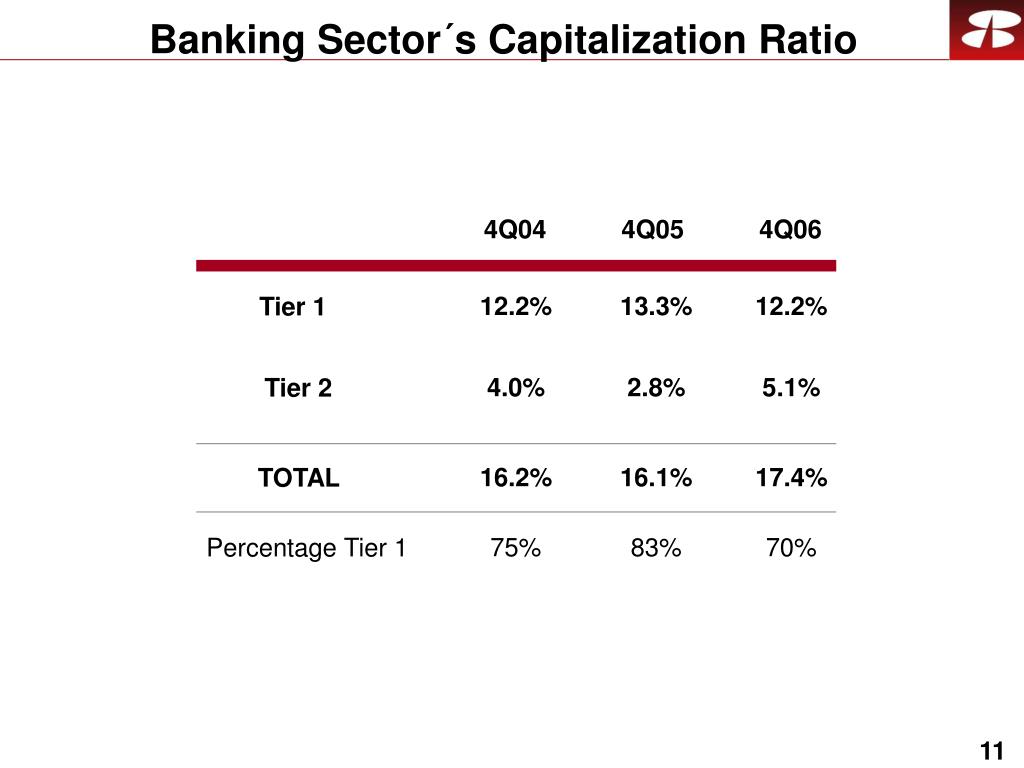 Banking Sector´s Capitalization Ratio

| | 4Q04 | 4Q05 | 4Q06 |
|---|---|---|---|
| Tier 1 | 12.2% | 13.3% | 12.2% |
| Tier 2 | 4.0% | 2.8% | 5.1% |
| TOTAL | 16.2% | 16.1% | 17.4% |
| Percentage Tier 1 | 75% | 83% | 70% |

11